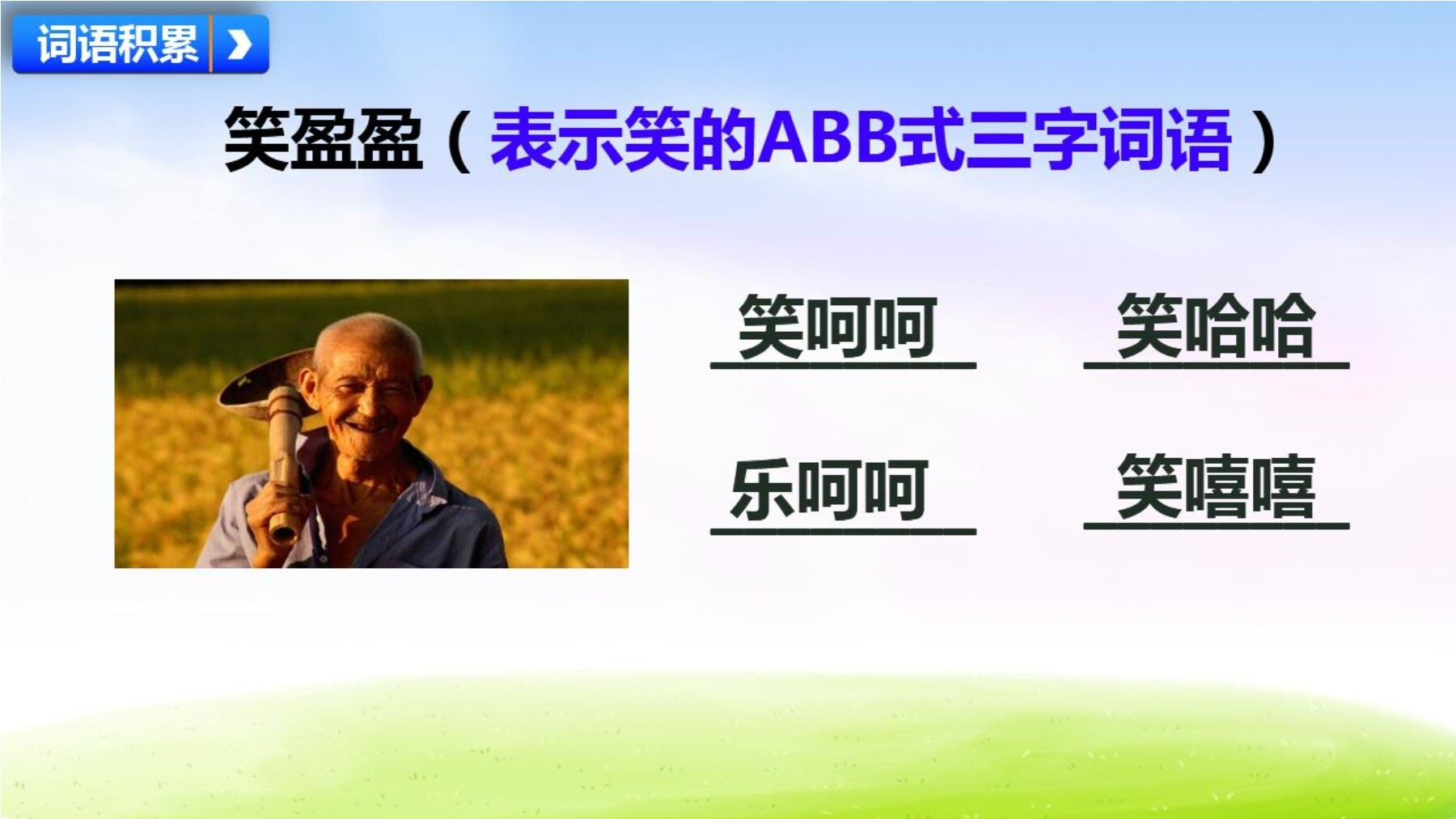 词语积累

笑盈盈（表示笑的ABB式三字词语）

笑呵呵

笑哈哈

乐呵呵

笑嘻嘻